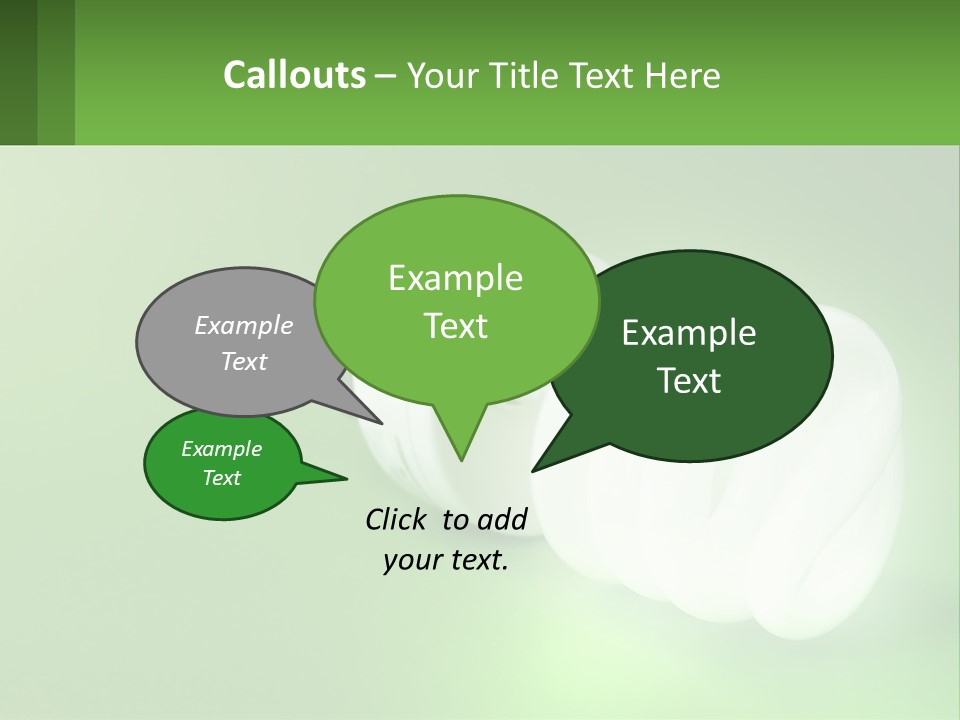 Callouts – Your Title Text Here

Example Text

Example Text

Example Text

Example Text

Click to add your text.